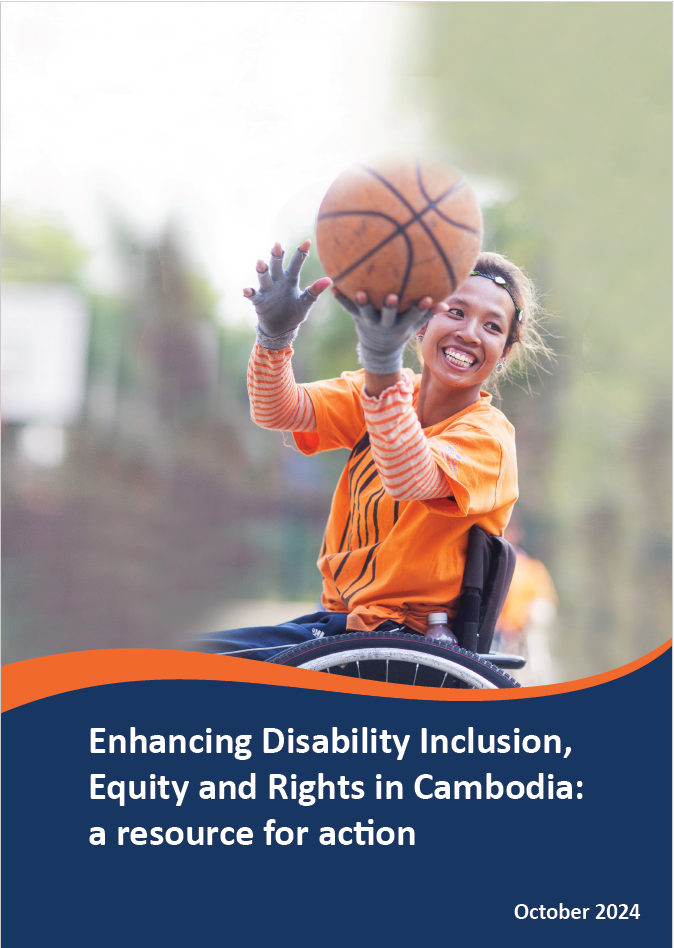 Enhancing Disability Inclusion, Equity and Rights in Cambodia: a resource for action

October 2024